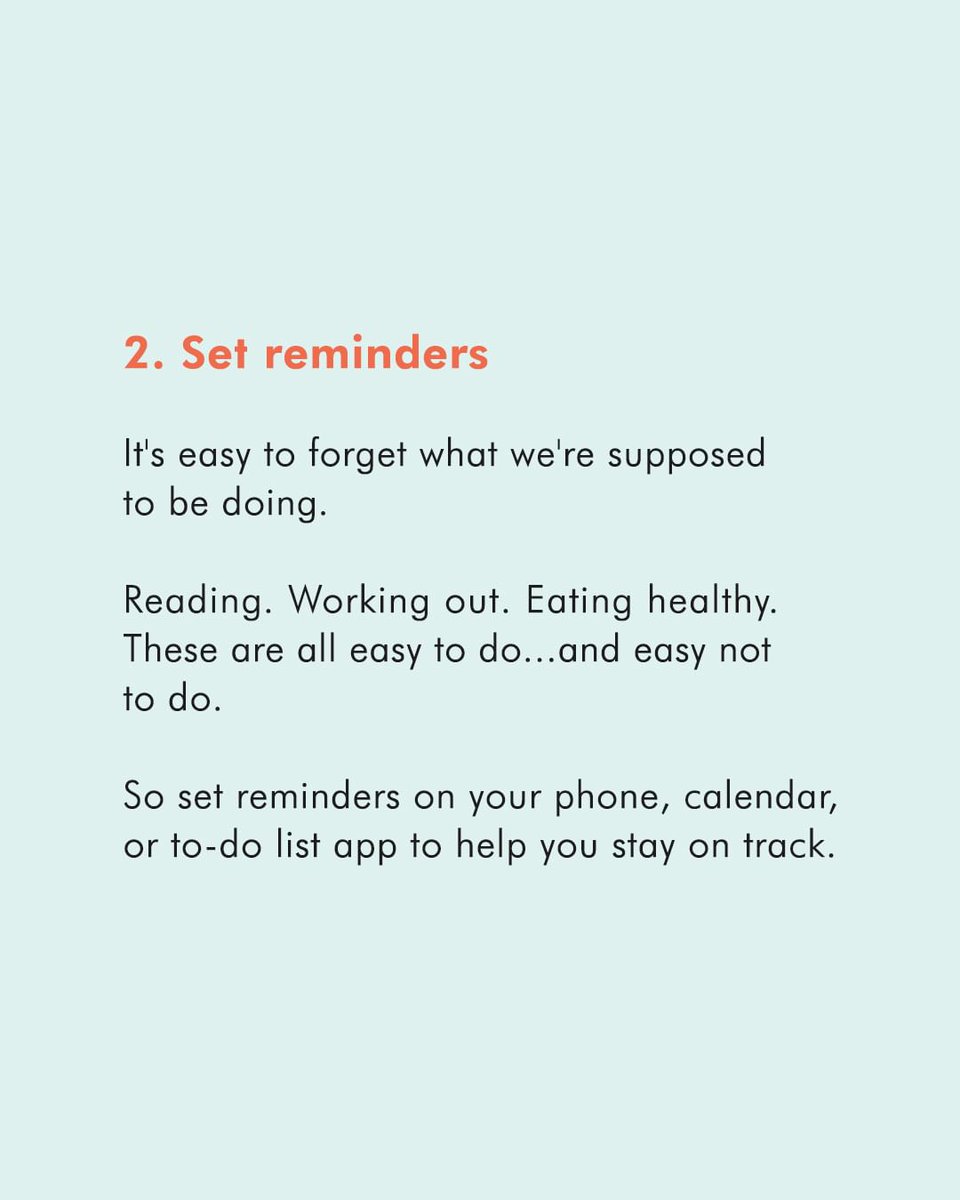 2. Set reminders

It's easy to forget what we're supposed to be doing.

Reading. Working out. Eating healthy. These are all easy to do...and easy not to do.

So set reminders on your phone, calendar, or to-do list app to help you stay on track.